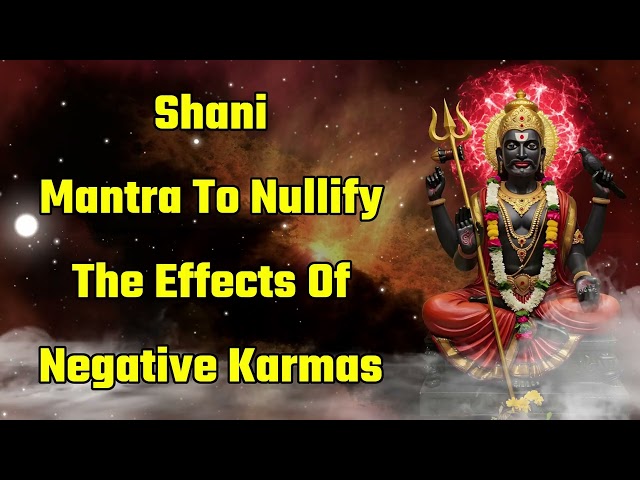 Shani
Mantra To Nullify
The Effects Of
Negative Karmas